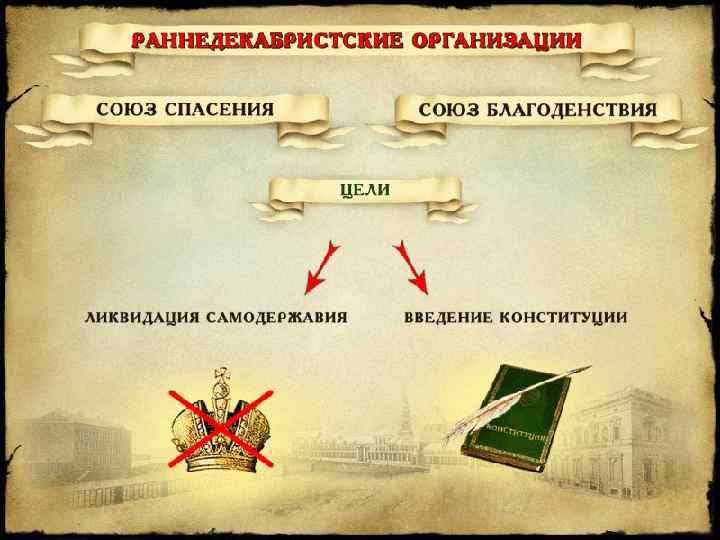 РАННЕДЕКАБРИСТСКИЕ ОРГАНИЗАЦИИ

СОЮЗ СПАСЕНИЯ

СОЮЗ БЛАГОДЕНСТВИЯ

ЦЕЛИ

ЛИКВИДАЦИЯ САМОДЕРЖАВИЯ

ВВЕДЕНИЕ КОНСТИТУЦИИ

КОНСТИТУЦИЯ